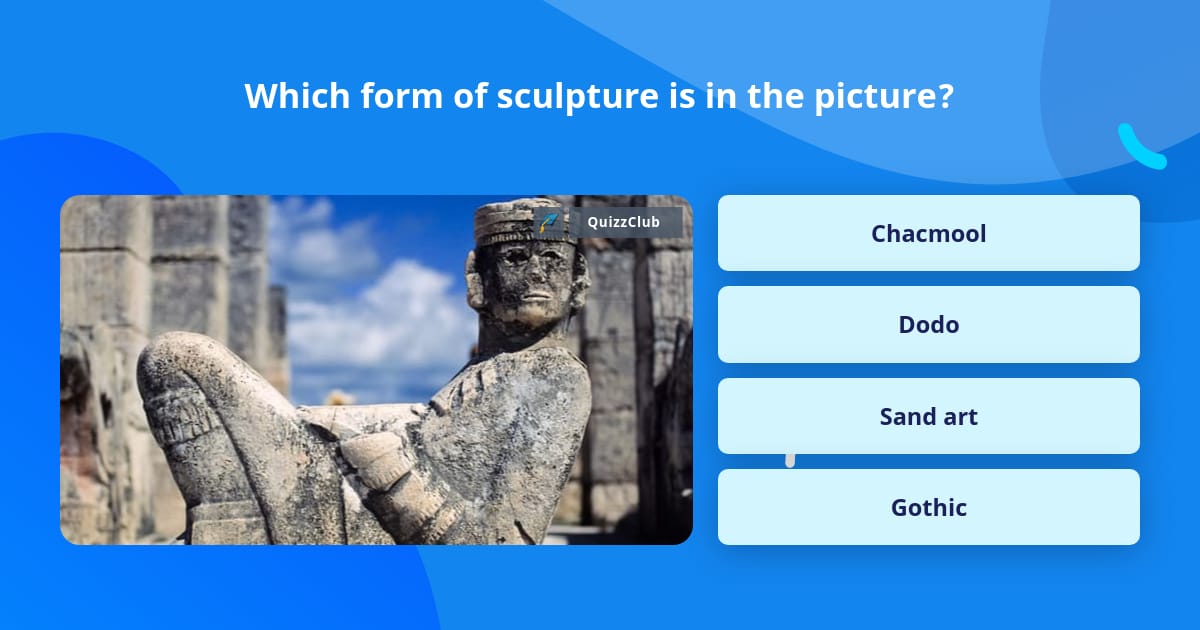 Which form of sculpture is in the picture?

QuizzClub

Chacmool

Dodo

Sand art

Gothic